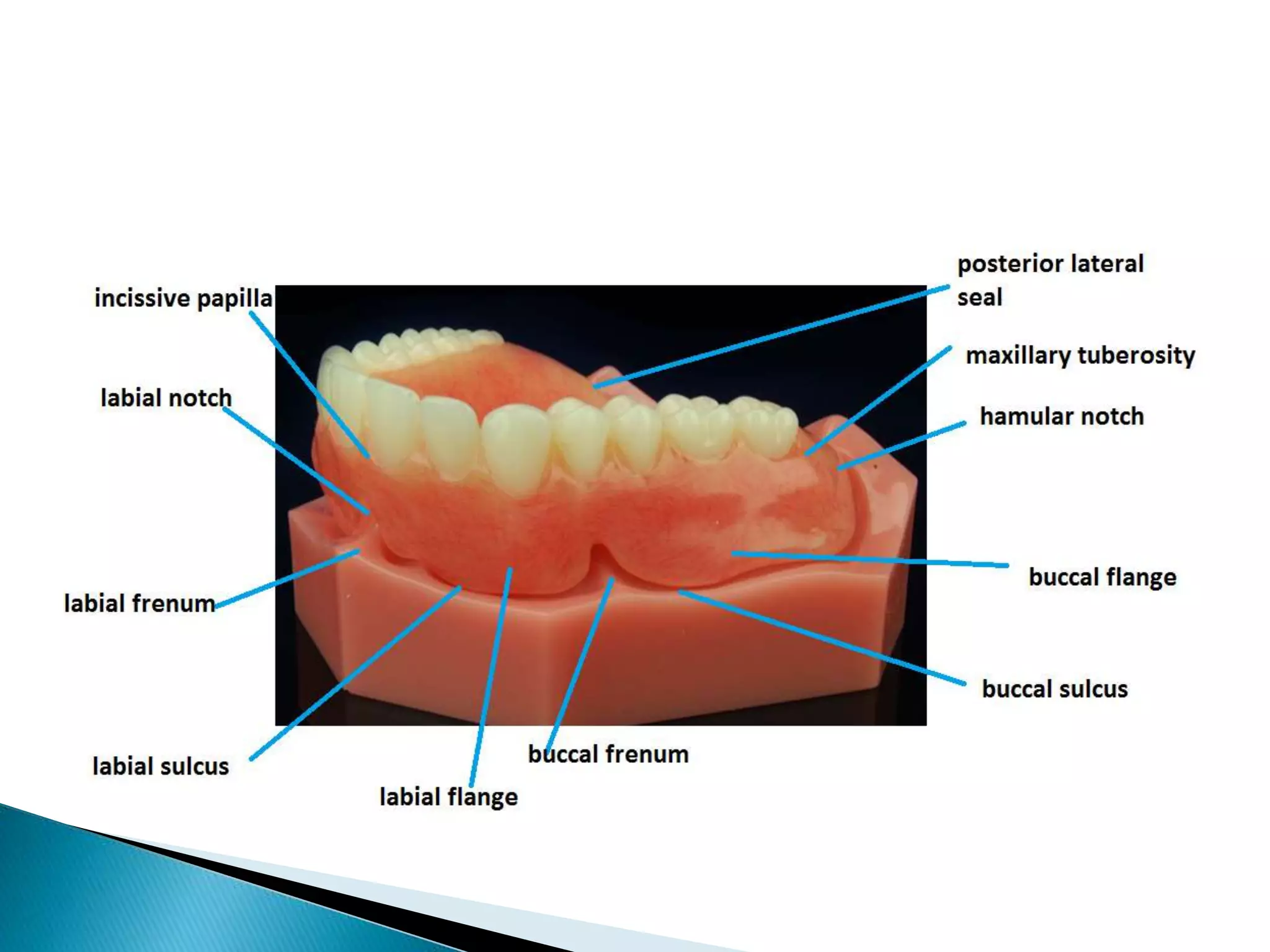 incissive papilla

labial notch

labial frenum

labial sulcus

labial flange

buccal frenum

posterior lateral seal

maxillary tuberosity

hamular notch

buccal flange

buccal sulcus